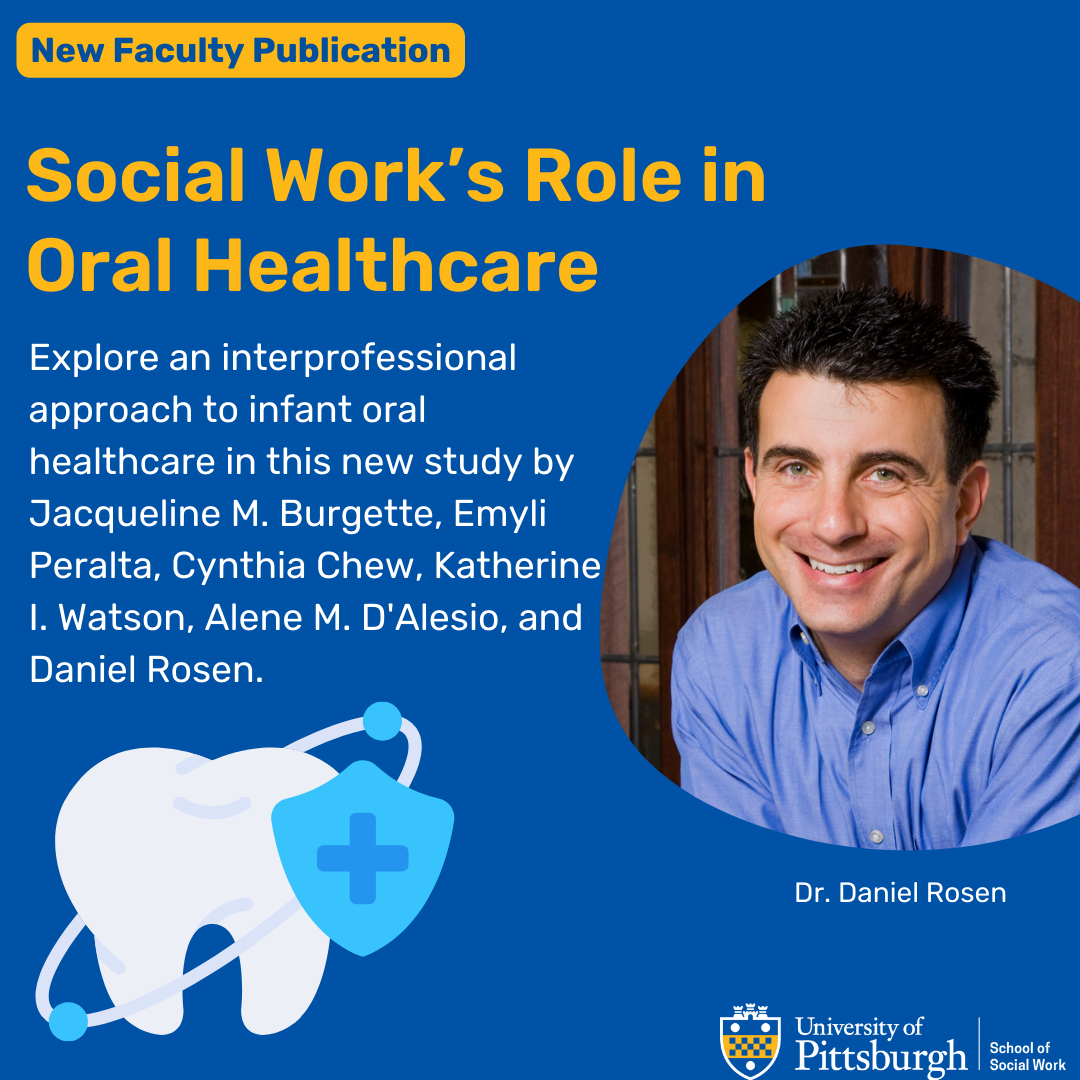 New Faculty Publication

Social Work's Role in Oral Healthcare

Explore an interprofessional approach to infant oral healthcare in this new study by Jacqueline M. Burgette, Emyli Peralta, Cynthia Chew, Katherine I. Watson, Alene M. D'Alesio, and Daniel Rosen.

Dr. Daniel Rosen

University of Pittsburgh
School of Social Work